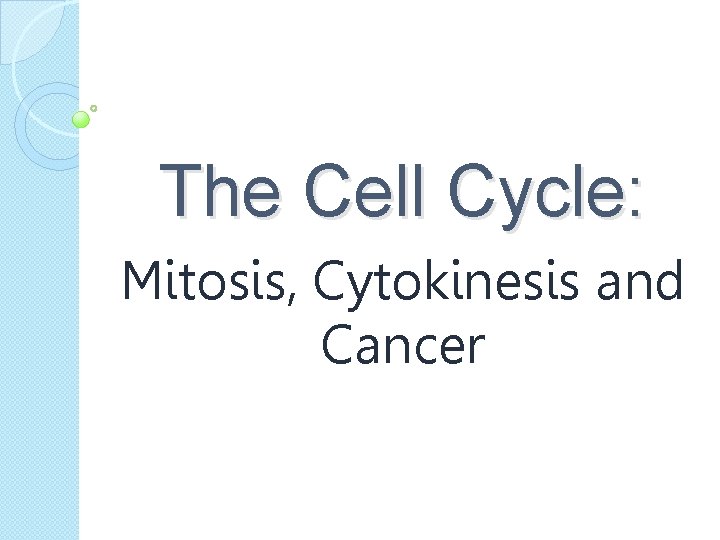 The Cell Cycle:

Mitosis, Cytokinesis and Cancer